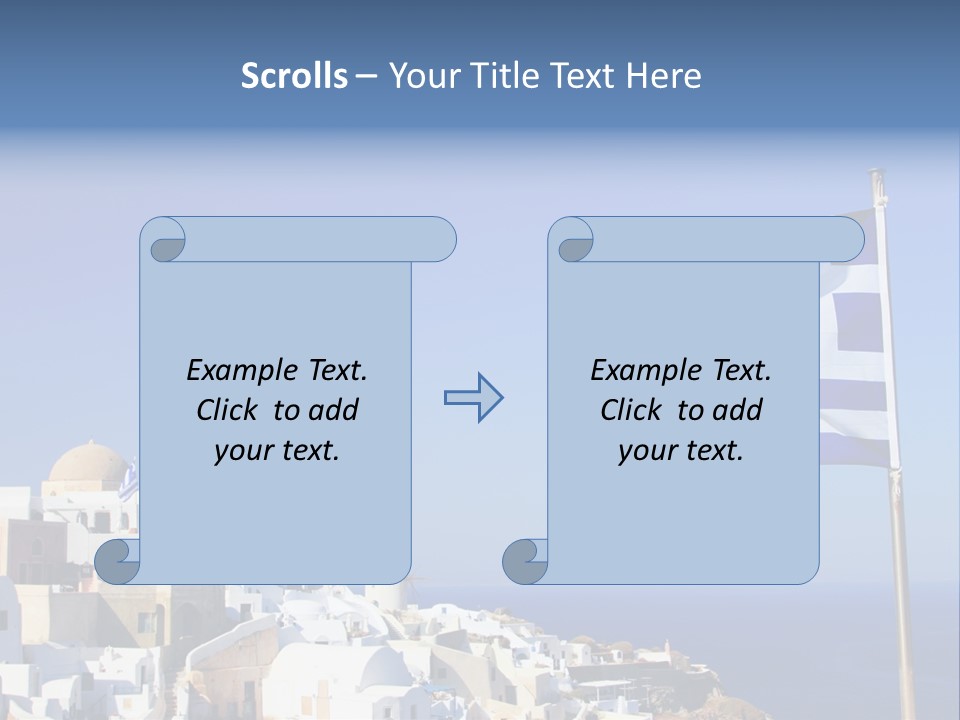 Scrolls – Your Title Text Here

Example Text. Click to add your text.

Example Text. Click to add your text.